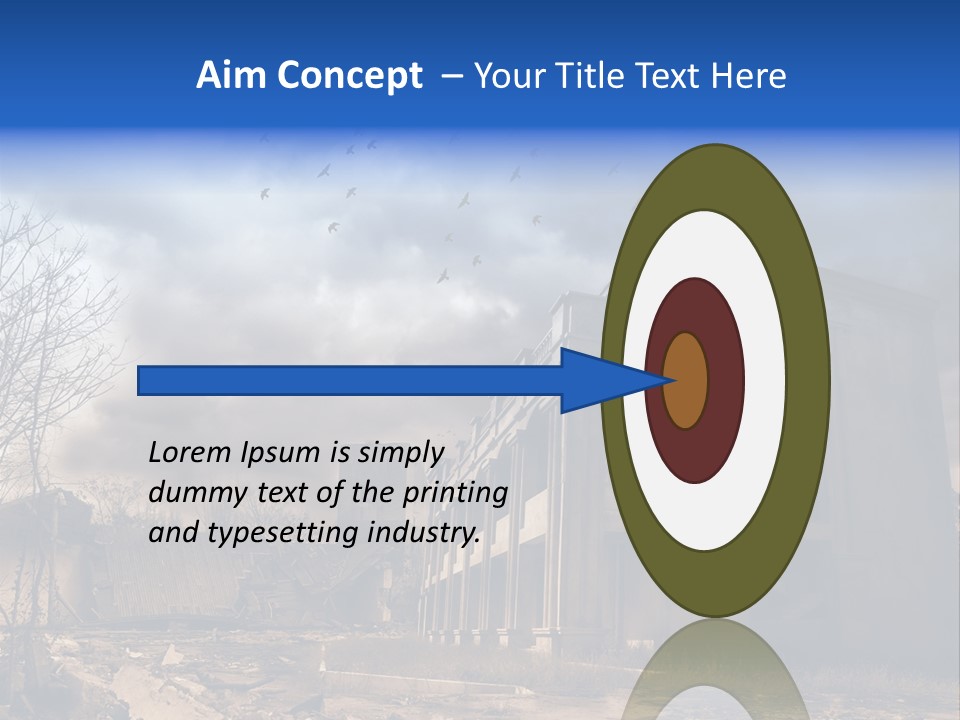 Aim Concept – Your Title Text Here

Lorem Ipsum is simply dummy text of the printing and typesetting industry.